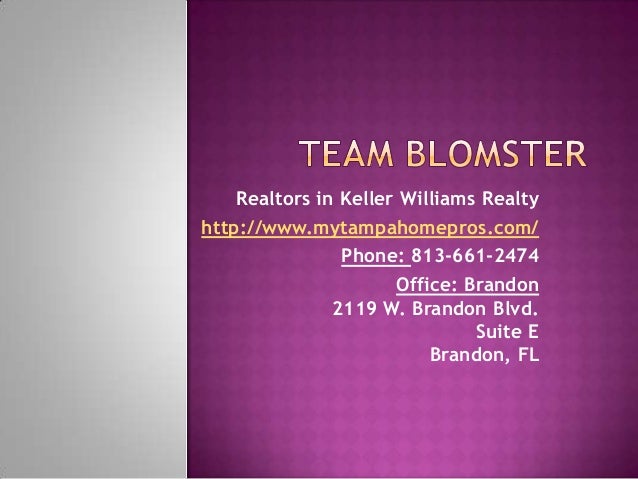 TEAM BLOMSTER

Realtors in Keller Williams Realty
http://www.mytampahomepros.com/
Phone: 813-661-2474
Office: Brandon
2119 W. Brandon Blvd.
Suite E
Brandon, FL